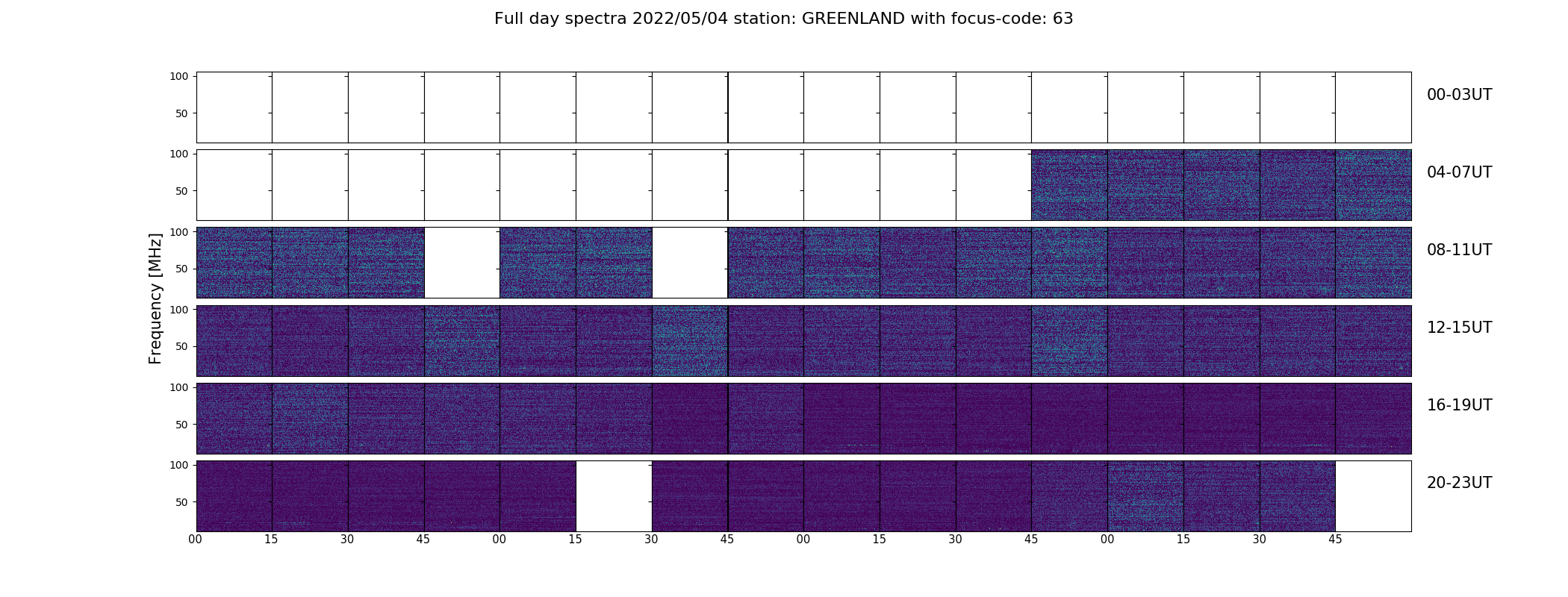 Full day spectra 2022/05/04 station: GREENLAND with focus-code: 63

Frequency [MHz]

100
50
00-03UT

100
50
04-07UT

100
50
08-11UT

100
50
12-15UT

100
50
16-19UT

100
50
20-23UT

00 15 30 45 00 15 30 45 00 15 30 45 00 15 30 45